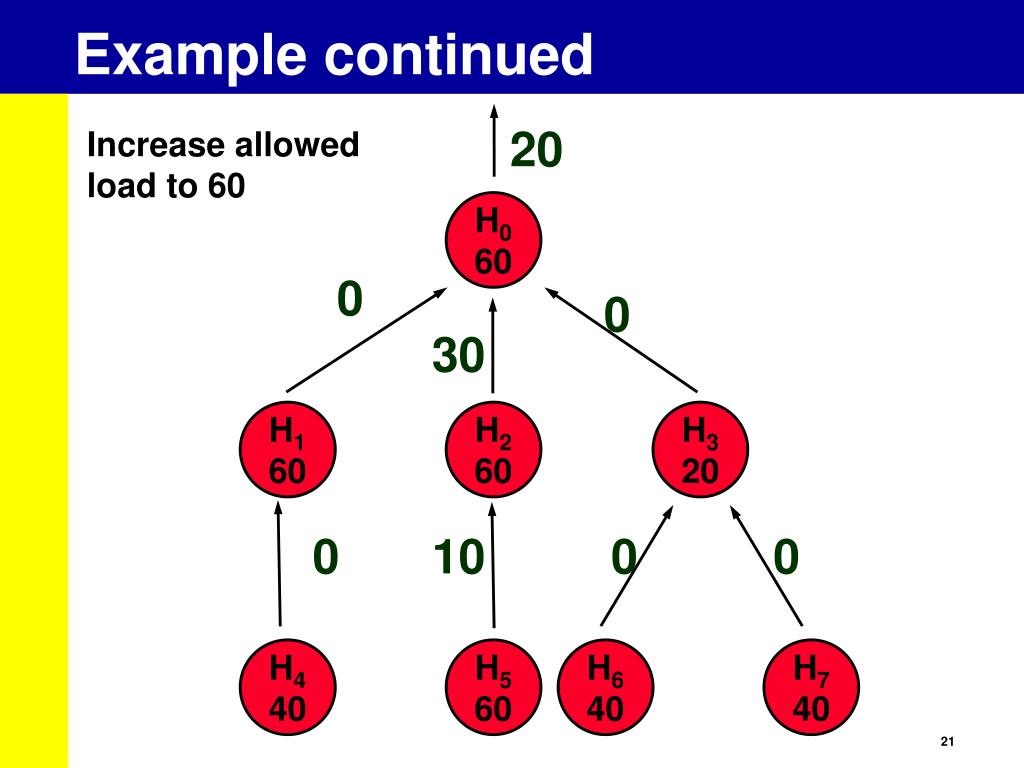 Example continued

Increase allowed load to 60

20

$H_0$
60

0

30

0

$H_1$
60

$H_2$
60

$H_3$
20

0

10

0

0

$H_4$
40

$H_5$
60

$H_6$
40

$H_7$
40

21